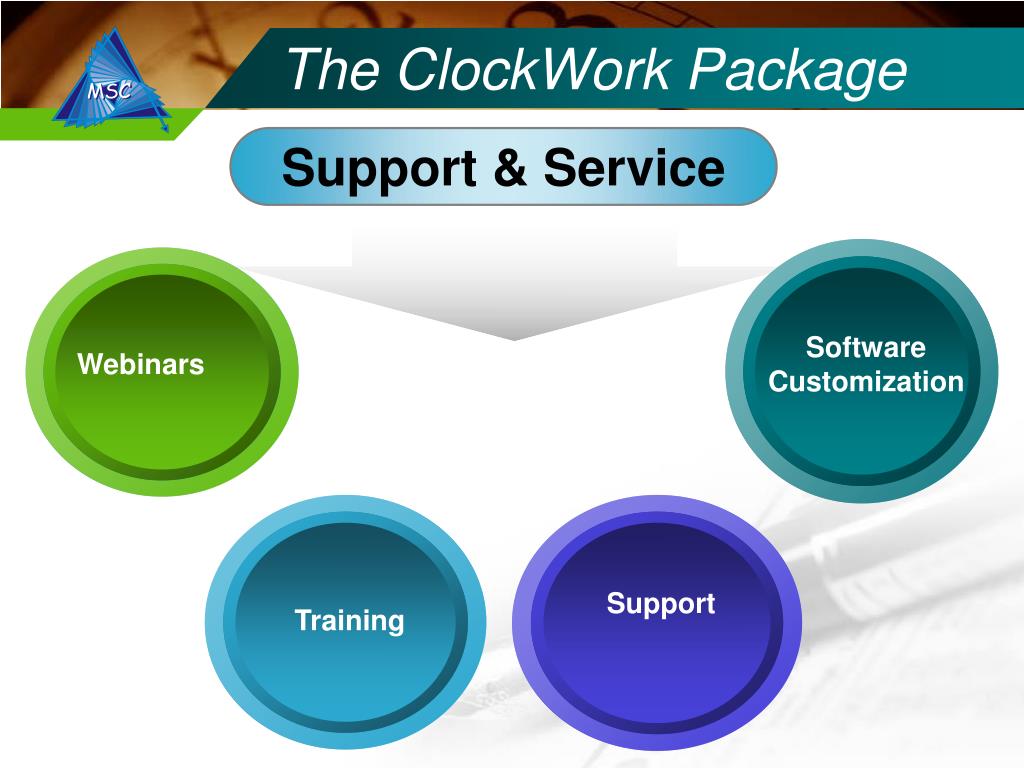 MSC

The ClockWork Package

Support & Service

Webinars

Software Customization

Training

Support